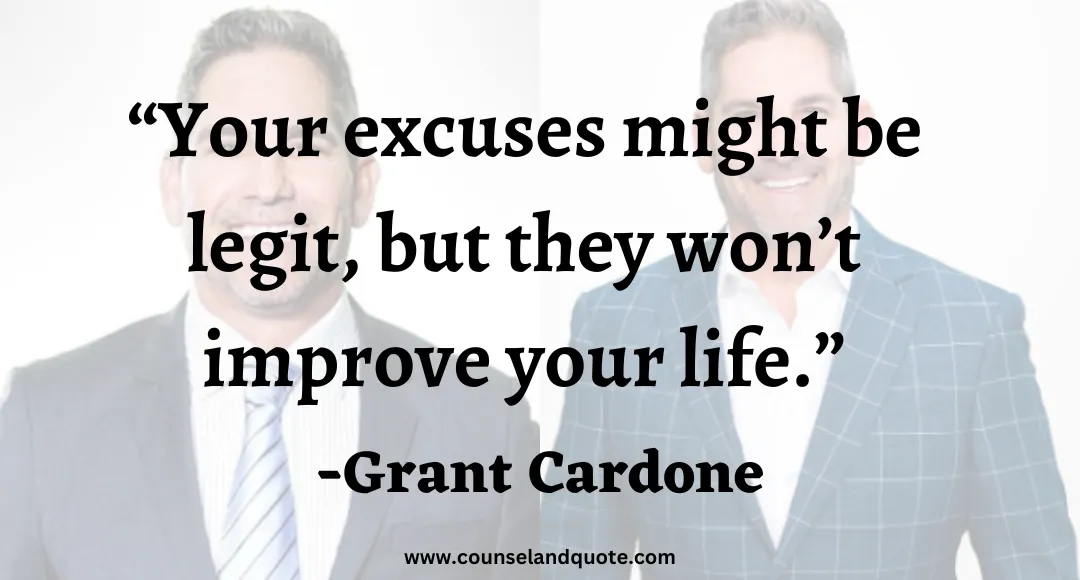 “Your excuses might be legit, but they won’t improve your life.”

-Grant Cardone

www.counselandquote.com